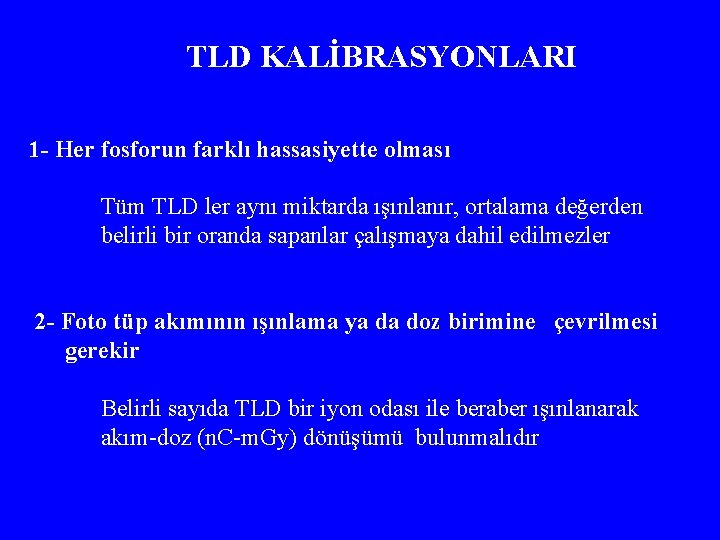 TLD KALİBRASYONLARI

1- Her fosforun farklı hassasiyette olması

Tüm TLD ler aynı miktarda ışınlanır, ortalama değerden belirli bir oranda sapanlar çalışmaya dahil edilmezler

2- Foto tüp akımının ışınlama ya da doz birimine çevrilmesi gerekir

Belirli sayıda TLD bir iyon odası ile beraber ışınlanarak akım-doz (nC-mGy) dönüşümü bulunmalıdır